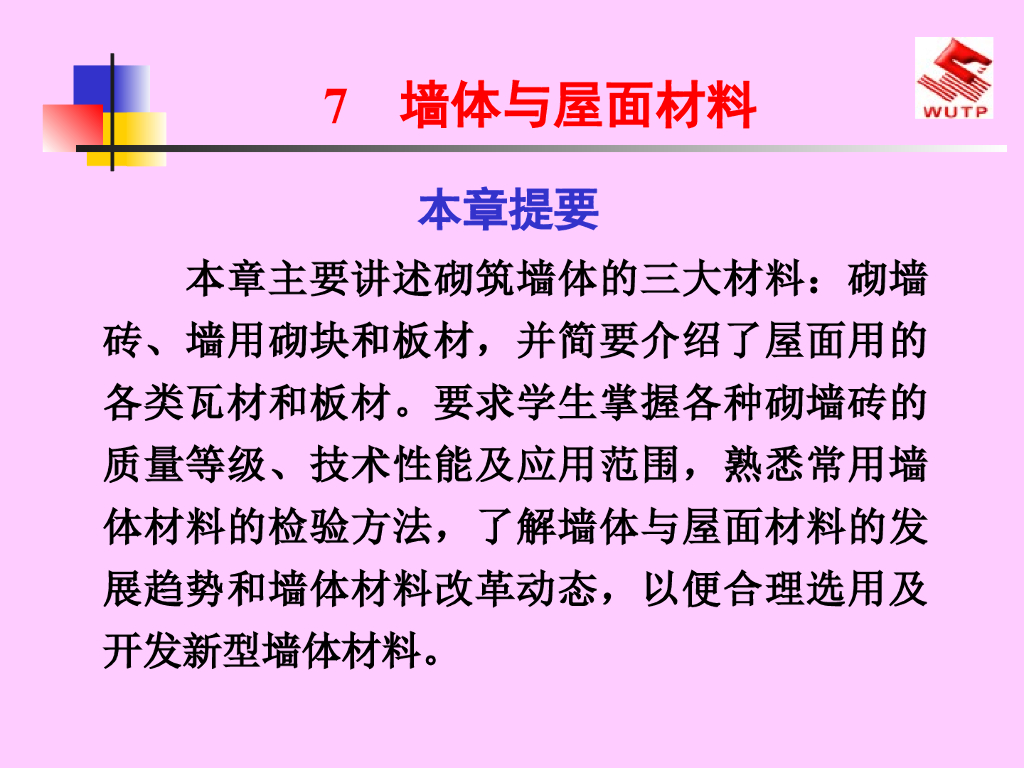 WUTP

7　墙体与屋面材料

本章提要

本章主要讲述砌筑墙体的三大材料：砌墙砖、墙用砌块和板材，并简要介绍了屋面用的各类瓦材和板材。要求学生掌握各种砌墙砖的质量等级、技术性能及应用范围，熟悉常用墙体材料的检验方法，了解墙体与屋面材料的发展趋势和墙体材料改革动态，以便合理选用及开发新型墙体材料。